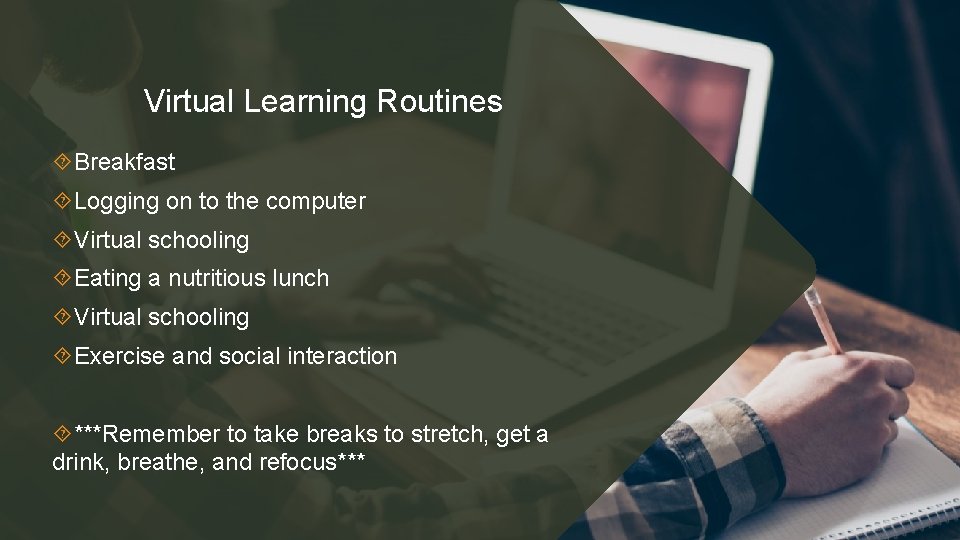 Virtual Learning Routines

Breakfast

Logging on to the computer

Virtual schooling

Eating a nutritious lunch

Virtual schooling

Exercise and social interaction

***Remember to take breaks to stretch, get a drink, breathe, and refocus***